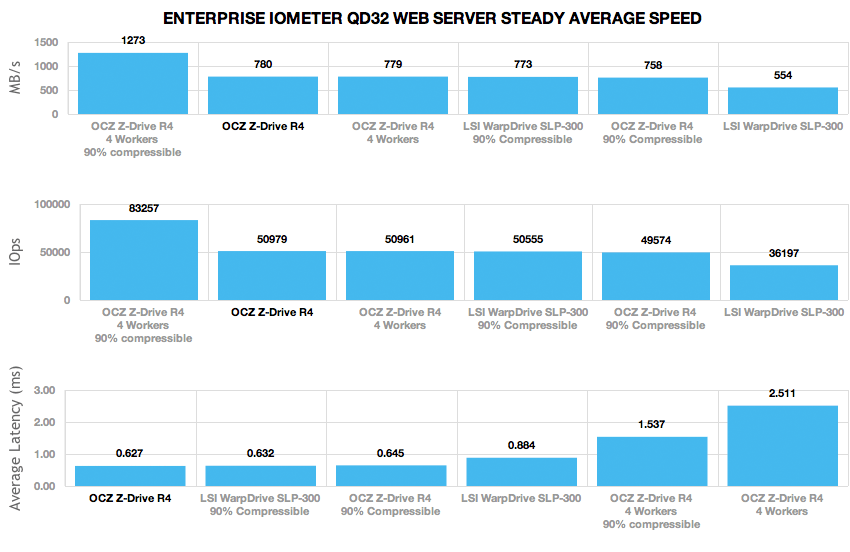 ENTERPRISE IOMETER QD32 WEB SERVER STEADY AVERAGE SPEED

MB/s

1500
1000
500
0

1273
780
779
773
758
554

OCZ Z-Drive R4
4 Workers
90% compressible

OCZ Z-Drive R4

OCZ Z-Drive R4
4 Workers

LSI WarpDrive SLP-300
90% Compressible

OCZ Z-Drive R4
90% Compressible

LSI WarpDrive SLP-300

IOps

100000
50000
0

83257
50979
50961
50555
49574
36197

OCZ Z-Drive R4
4 Workers
90% compressible

OCZ Z-Drive R4

OCZ Z-Drive R4
4 Workers

LSI WarpDrive SLP-300
90% Compressible

OCZ Z-Drive R4
90% Compressible

LSI WarpDrive SLP-300

Average Latency (ms)

3.00
2.00
1.00
0.00

0.627
0.632
0.645
0.884
1.537
2.511

OCZ Z-Drive R4

LSI WarpDrive SLP-300
90% Compressible

OCZ Z-Drive R4
90% Compressible

LSI WarpDrive SLP-300

OCZ Z-Drive R4
4 Workers
90% compressible

OCZ Z-Drive R4
4 Workers